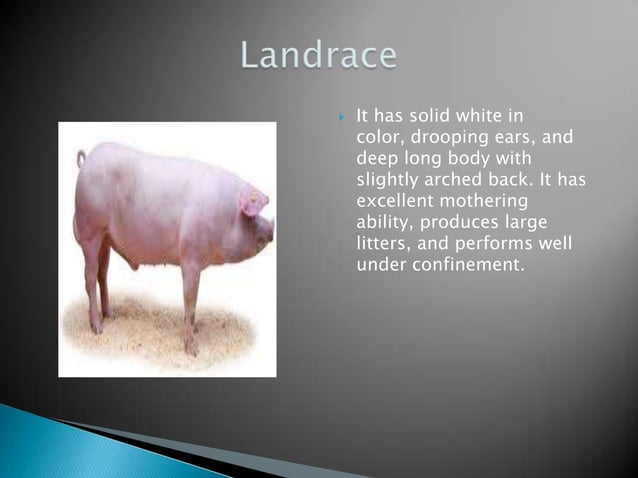 Landrace

It has solid white in color, drooping ears, and deep long body with slightly arched back. It has excellent mothering ability, produces large litters, and performs well under confinement.